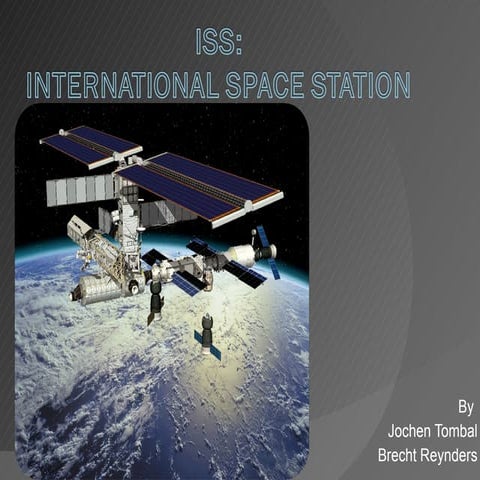 ISS:
INTERNATIONAL SPACE STATION

By
Jochen Tombal
Brecht Reynders